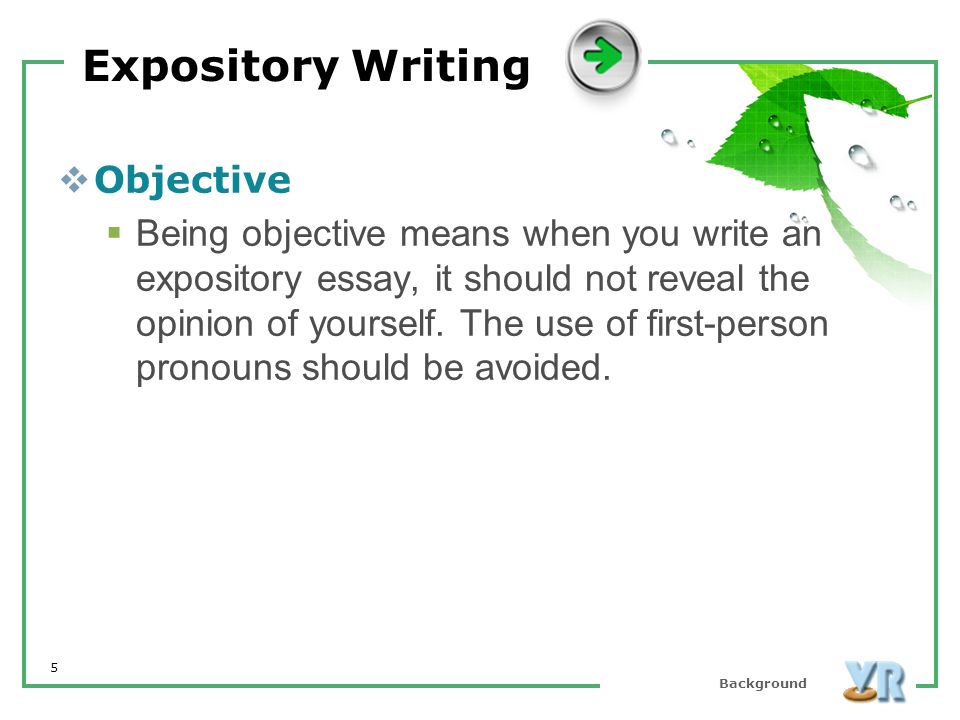 Expository Writing

Objective

Being objective means when you write an expository essay, it should not reveal the opinion of yourself. The use of first-person pronouns should be avoided.

5

Background

VR